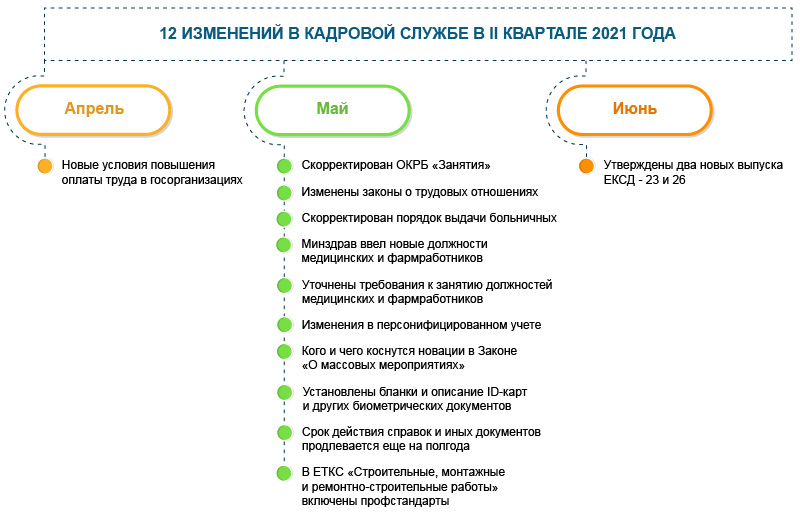 12 ИЗМЕНЕНИЙ В КАДРОВОЙ СЛУЖБЕ В II КВАРТАЛЕ 2021 ГОДА

Апрель

Новые условия повышения оплаты труда в госорганизациях

Май

Скорректирован ОКРБ «Занятия»

Изменены законы о трудовых отношениях

Скорректирован порядок выдачи больничных

Минздрав ввел новые должности медицинских и фармработников

Уточнены требования к занятию должностей медицинских и фармработников

Изменения в персонифицированном учете

Кого и чего коснутся новации в Законе «О массовых мероприятиях»

Установлены бланки и описание ID-карт и других биометрических документов

Срок действия справок и иных документов продлевается еще на полгода

В ЕТКС «Строительные, монтажные и ремонтно-строительные работы» включены профстандарты

Июнь

Утверждены два новых выпуска ЕКСД - 23 и 26